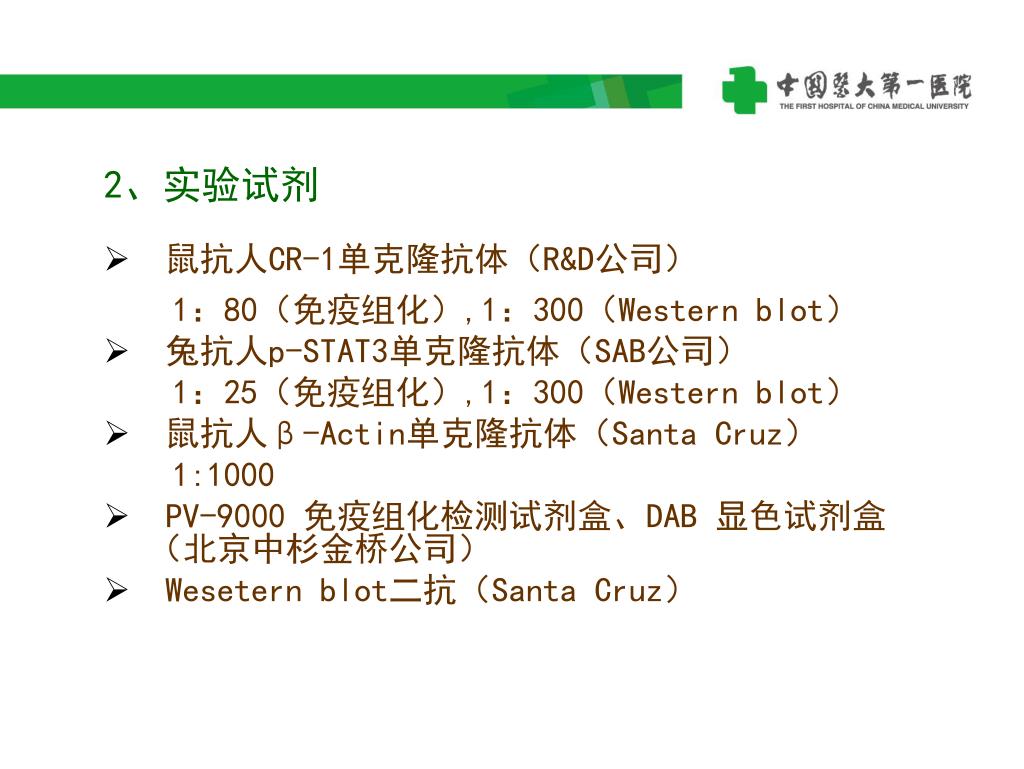 中国医大第一医院
THE FIRST HOSPITAL OF CHINA MEDICAL UNIVERSITY

2、实验试剂

➢ 鼠抗人CR-1单克隆抗体（R&D公司）
1：80（免疫组化），1：300（Western blot）
➢ 兔抗人p-STAT3单克隆抗体（SAB公司）
1：25（免疫组化），1：300（Western blot）
➢ 鼠抗人β-Actin单克隆抗体（Santa Cruz）
1:1000
➢ PV-9000 免疫组化检测试剂盒、DAB 显色试剂盒（北京中杉金桥公司）
➢ Wesetern blot二抗（Santa Cruz）